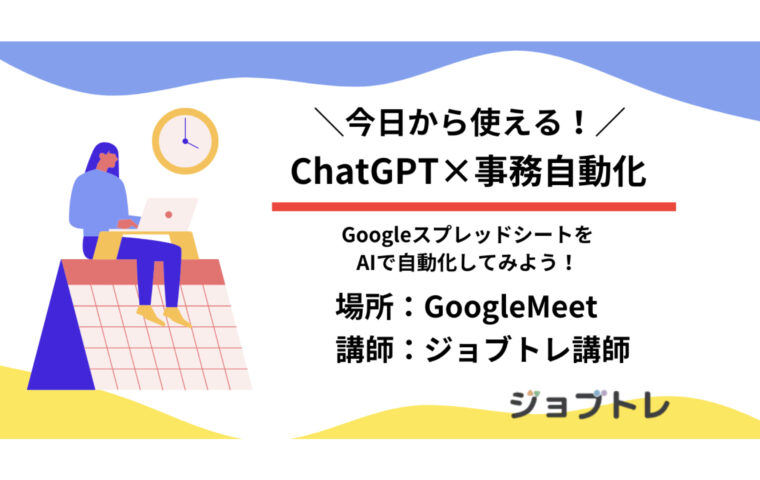 ＼今日から使える！／
ChatGPT×事務自動化

Googleスプレッドシートを
AIで自動化してみよう！

場所：GoogleMeet
講師：ジョブトレ講師

ジョブトレ